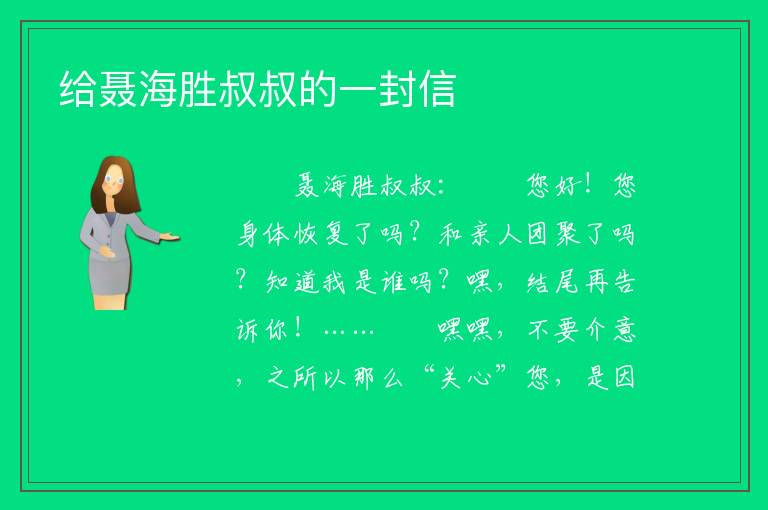 给聂海胜叔叔的一封信

聂海胜叔叔：　　您好！您身体恢复了吗？和亲人团聚了吗？知道我是谁吗？嘿，结尾再告诉你！……　　嘿嘿，不要介意，之所以那么“关心”您，是因